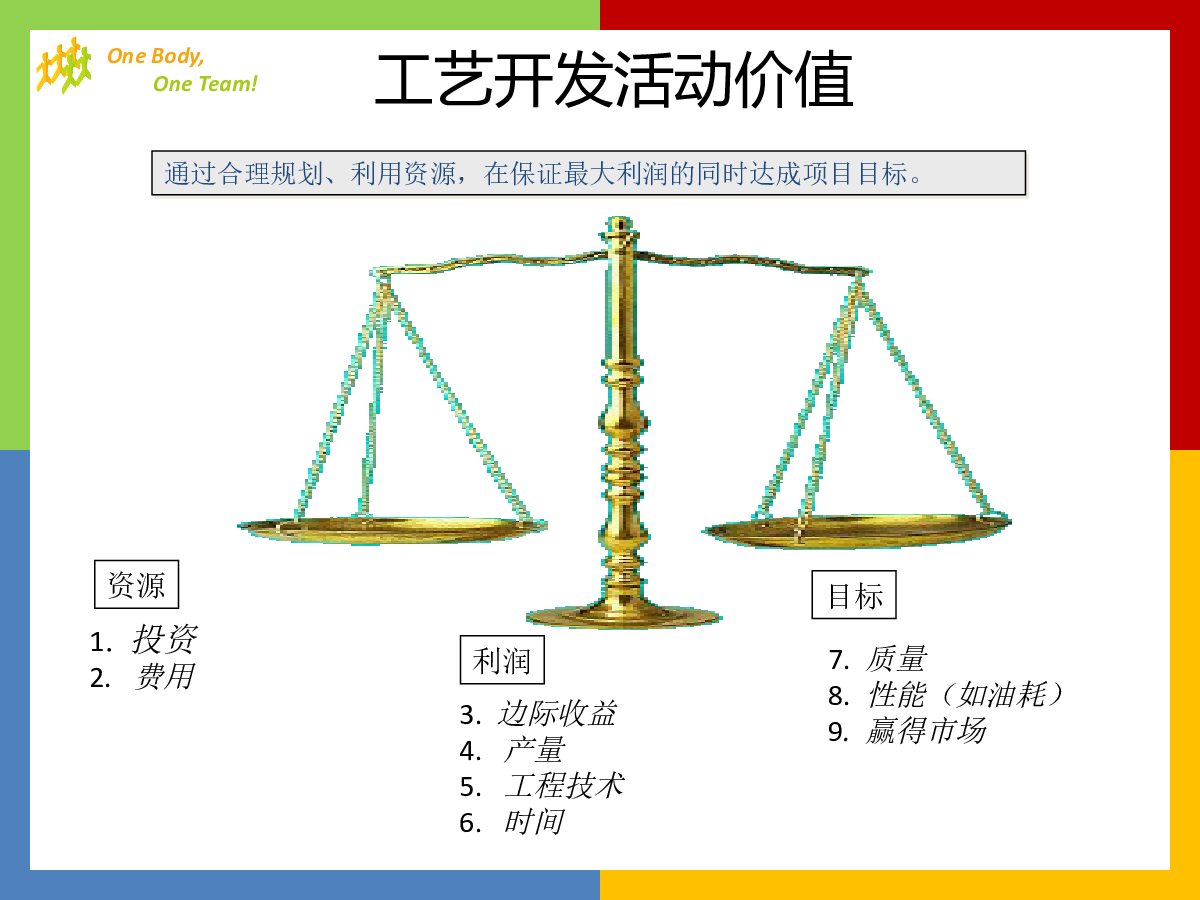 One Body,
One Team!

工艺开发活动价值

通过合理规划、利用资源，在保证最大利润的同时达成项目目标。

资源

1. 投资
2. 费用

利润

3. 边际收益
4. 产量
5. 工程技术
6. 时间

目标

7. 质量
8. 性能（如油耗）
9. 赢得市场